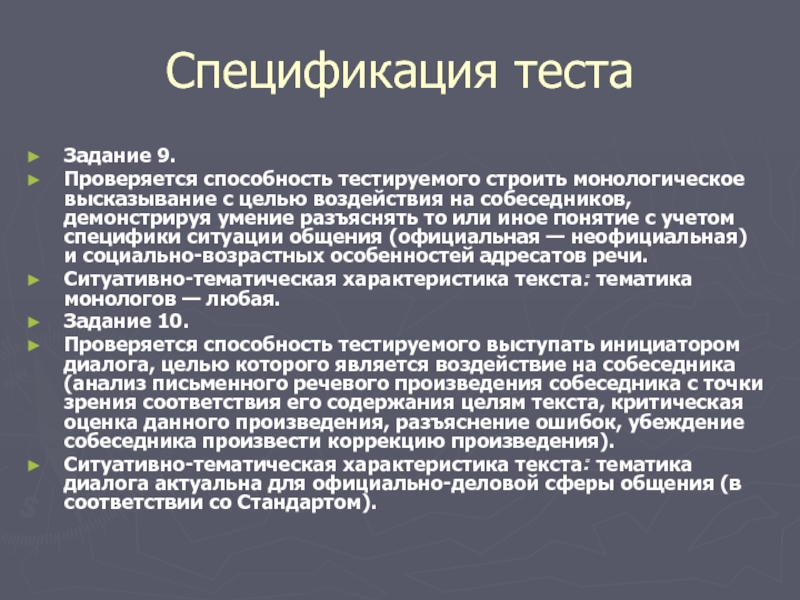 Спецификация теста

Задание 9.

Проверяется способность тестируемого строить монологическое высказывание с целью воздействия на собеседников, демонстрируя умение разъяснять то или иное понятие с учетом специфики ситуации общения (официальная — неофициальная) и социально-возрастных особенностей адресатов речи.

Ситуативно-тематическая характеристика текста: тематика монологов — любая.

Задание 10.

Проверяется способность тестируемого выступать инициатором диалога, целью которого является воздействие на собеседника (анализ письменного речевого произведения собеседника с точки зрения соответствия его содержания целям текста, критическая оценка данного произведения, разъяснение ошибок, убеждение собеседника произвести коррекцию произведения).

Ситуативно-тематическая характеристика текста: тематика диалога актуальна для официально-деловой сферы общения (в соответствии со Стандартом).